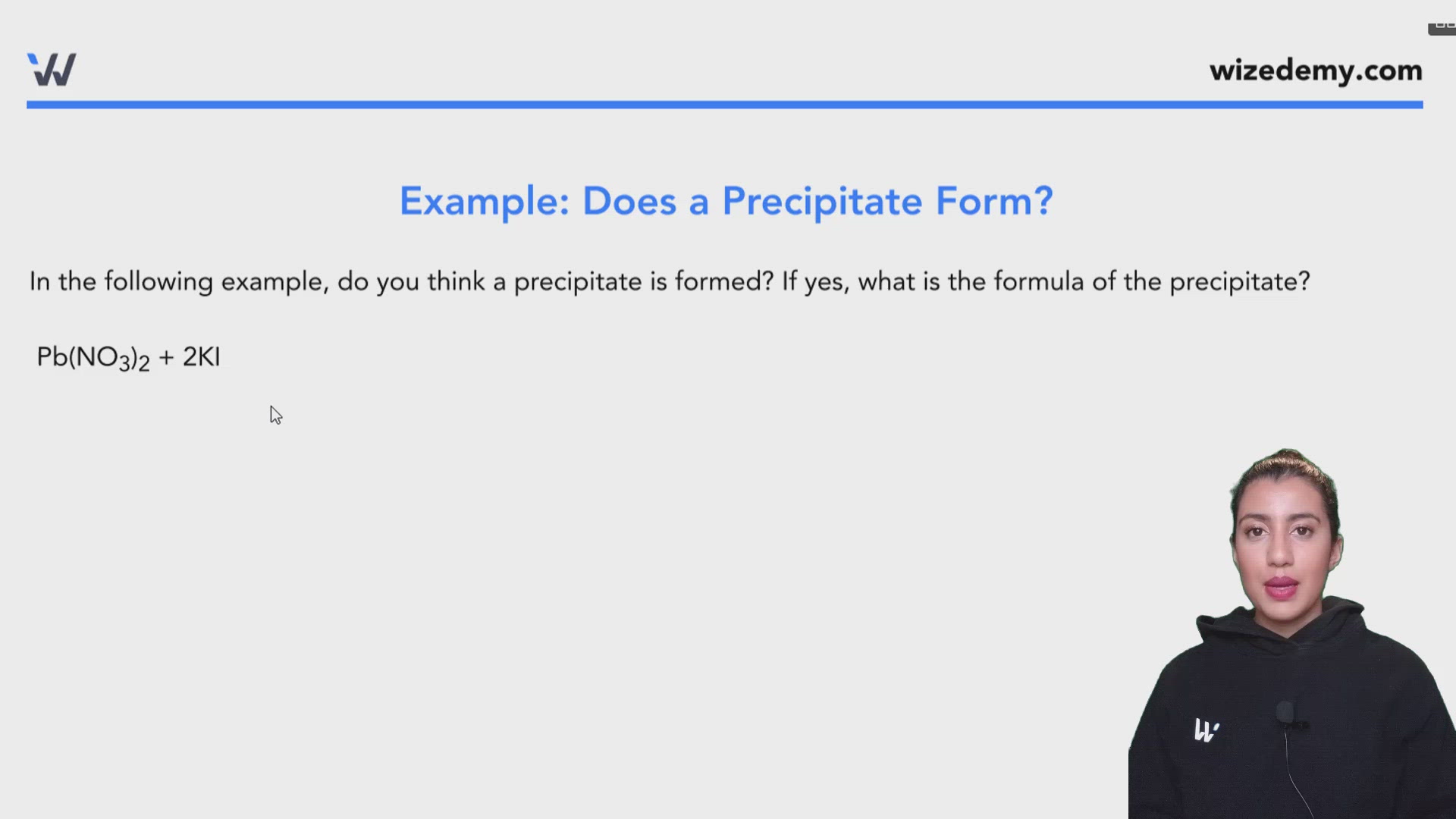 wizedemy.com

Example: Does a Precipitate Form?

In the following example, do you think a precipitate is formed? If yes, what is the formula of the precipitate?

$Pb(NO_3)_2 + 2KI$